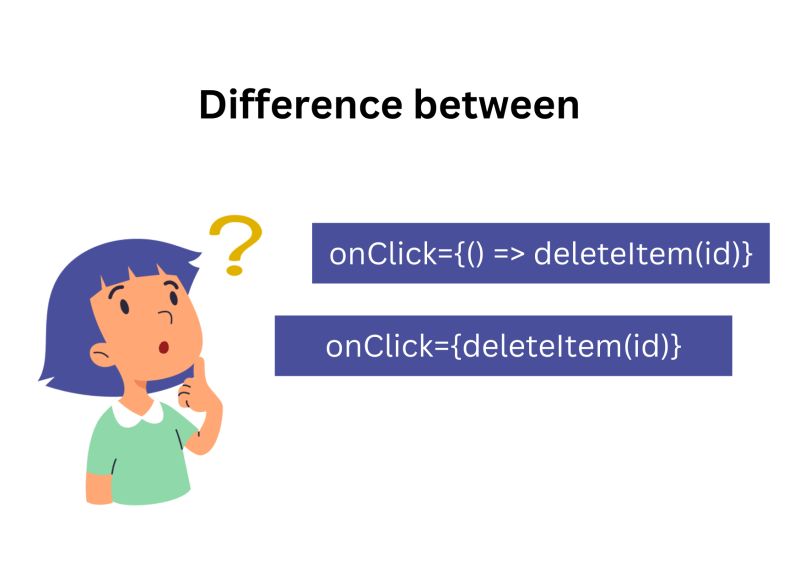 Difference between

?

onClick={() => deleteItem(id)}

onClick={deleteItem(id)}